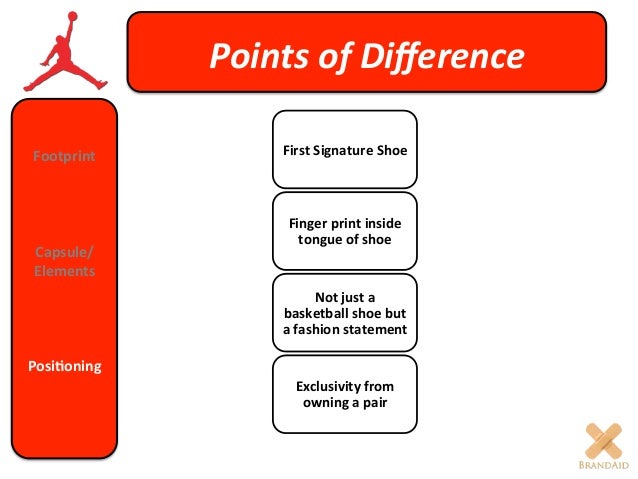 Points of Difference

Footprint

Capsule/ Elements

Positioning

First Signature Shoe

Finger print inside tongue of shoe

Not just a basketball shoe but a fashion statement

Exclusivity from owning a pair

BRANDAID